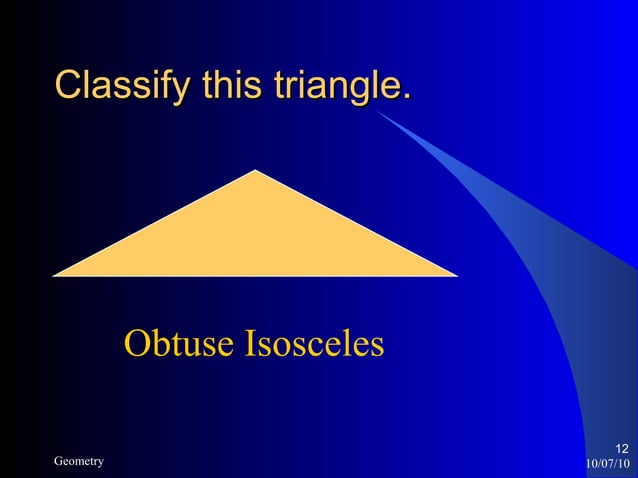 Classify this triangle.

Obtuse Isosceles

Geometry

12
10/07/10